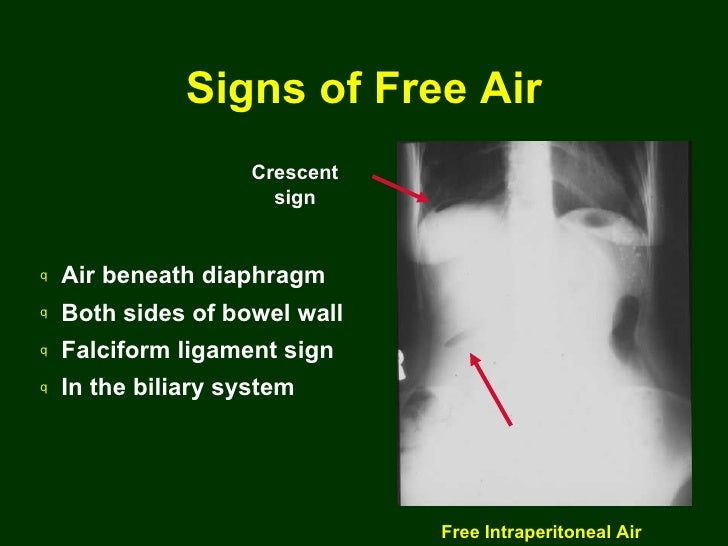 Signs of Free Air

Crescent sign

q Air beneath diaphragm
q Both sides of bowel wall
q Falciform ligament sign
q In the biliary system

Free Intraperitoneal Air